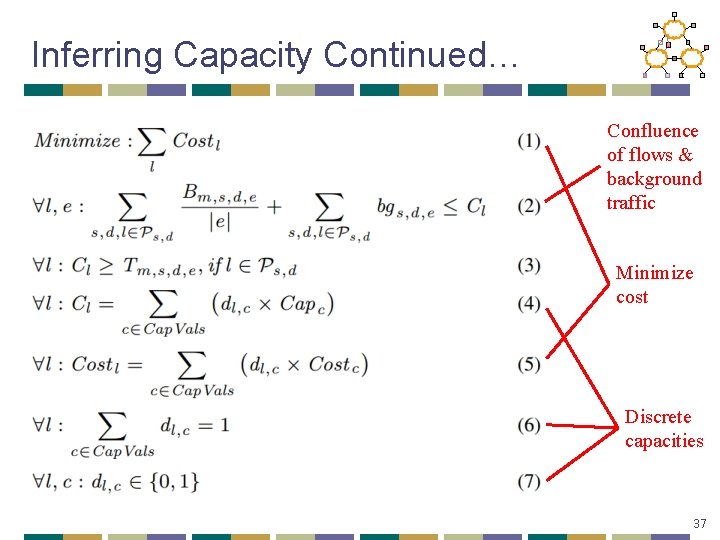 Inferring Capacity Continued…

$Minimize : \sum_{l} Cost_l$ (1)

$\forall l, e : \sum_{s,d,l \in \mathcal{P}_{s,d}} \frac{B_{m,s,d,e}}{|e|} + \sum_{s,d,l \in \mathcal{P}_{s,d}} bg_{s,d,e} \leq C_l$ (2)

$\forall l : C_l \geq T_{m,s,d,e}, if\, l \in \mathcal{P}_{s,d}$ (3)

$\forall l : C_l = \sum_{c \in CapVals} (d_{l,c} \times Cap_c)$ (4)

$\forall l : Cost_l = \sum_{c \in CapVals} (d_{l,c} \times Cost_c)$ (5)

$\forall l : \sum_{c \in CapVals} d_{l,c} = 1$ (6)

$\forall l, c : d_{l,c} \in \{0, 1\}$ (7)

Confluence of flows & background traffic

Minimize cost

Discrete capacities

37